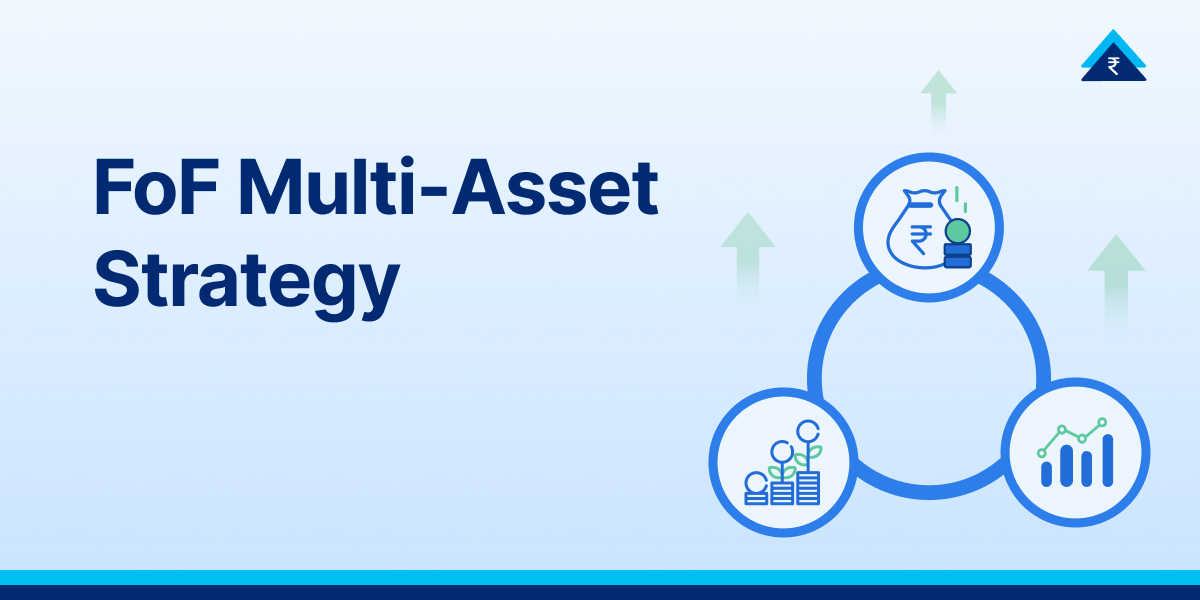 FoF Multi-Asset Strategy

₹

₹